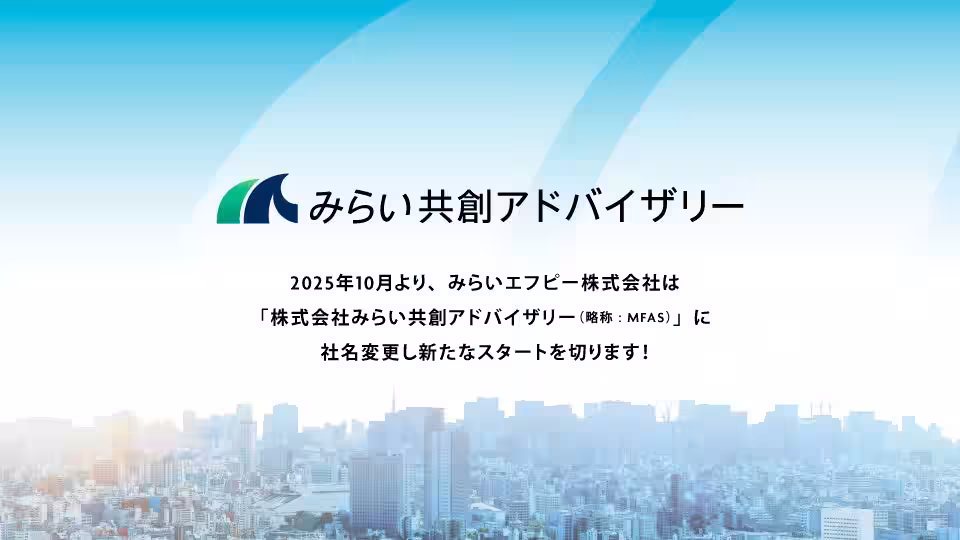 みらい共創アドバイザリー

2025年10月より、みらいエフピー株式会社は
「株式会社みらい共創アドバイザリー（略称：MFAS）」に
社名変更し新たなスタートを切ります！